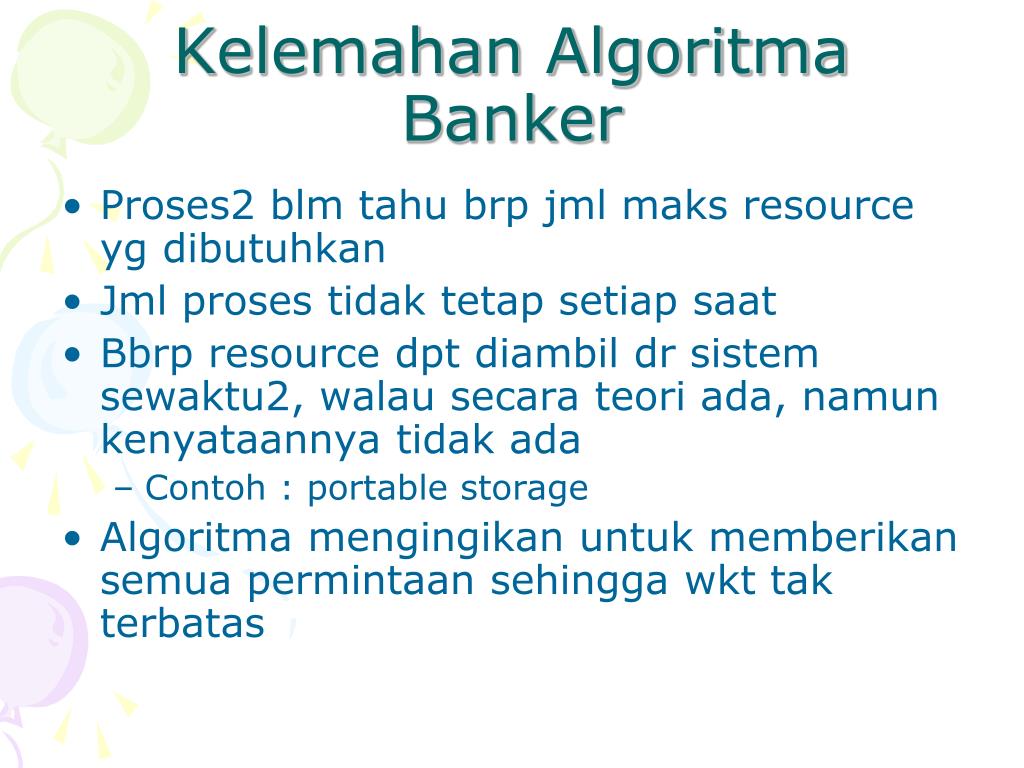 Kelemahan Algoritma Banker

• Proses2 blm tahu brp jml maks resource yg dibutuhkan
• Jml proses tidak tetap setiap saat
• Bbrp resource dpt diambil dr sistem sewaktu2, walau secara teori ada, namun kenyataannya tidak ada
  – Contoh : portable storage
• Algoritma mengingikan untuk memberikan semua permintaan sehingga wkt tak terbatas